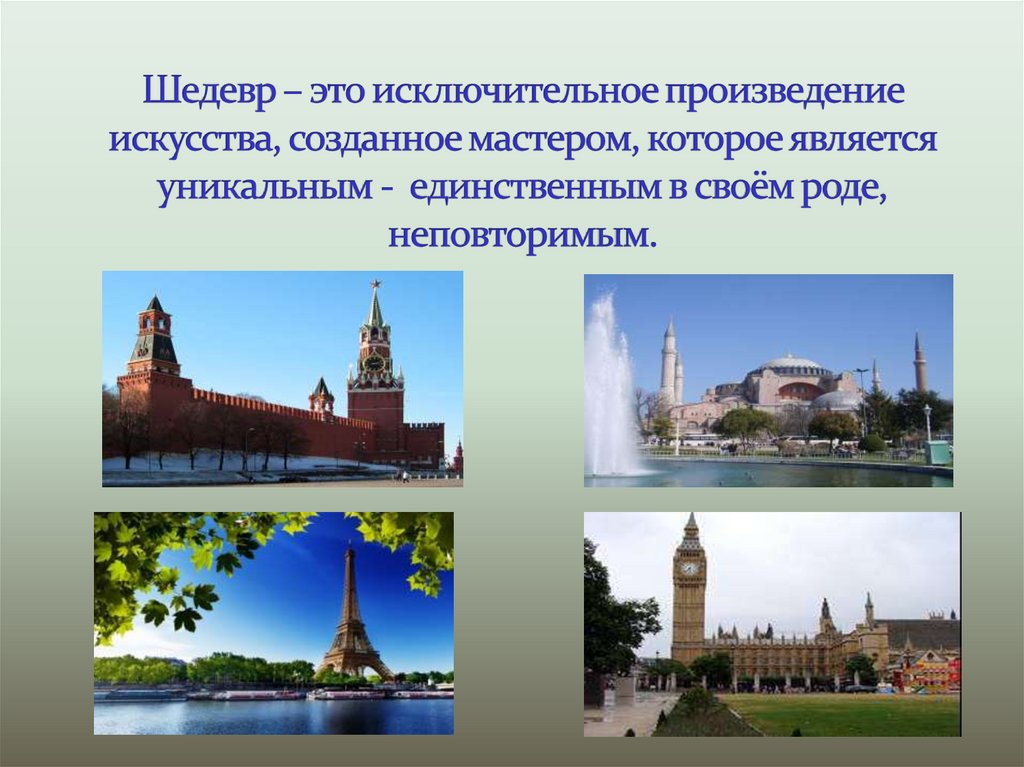 Шедевр – это исключительное произведение искусства, созданное мастером, которое является уникальным - единственным в своём роде, неповторимым.